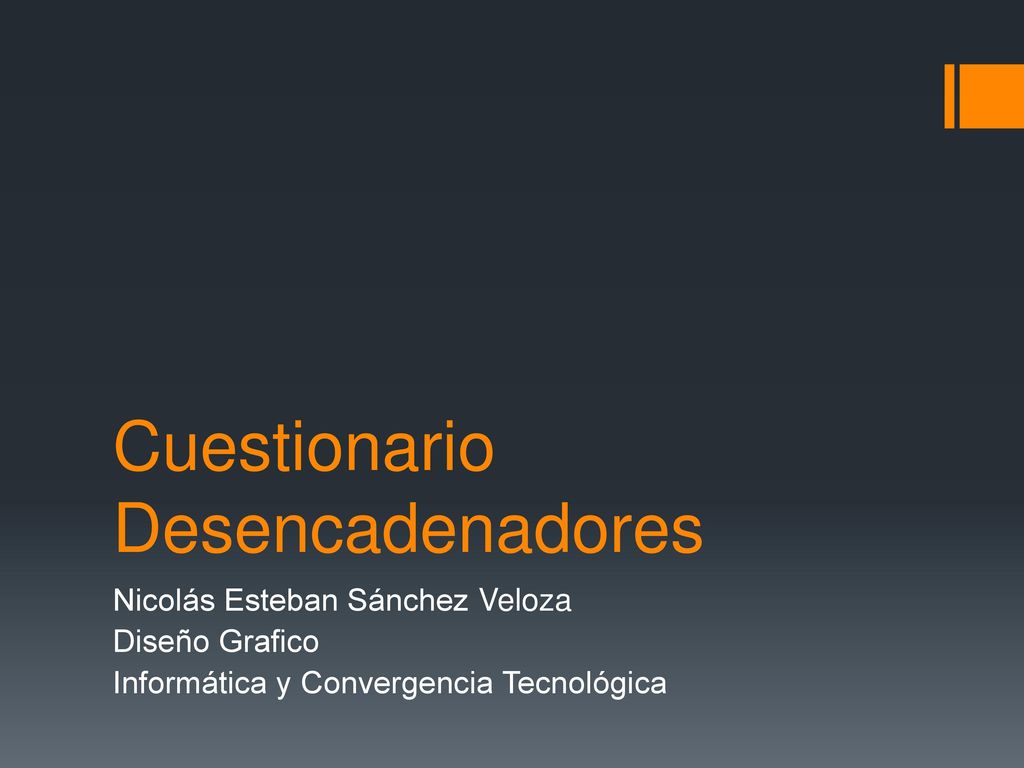 Cuestionario Desencadenadores

Nicolás Esteban Sánchez Veloza
Diseño Grafico
Informática y Convergencia Tecnológica